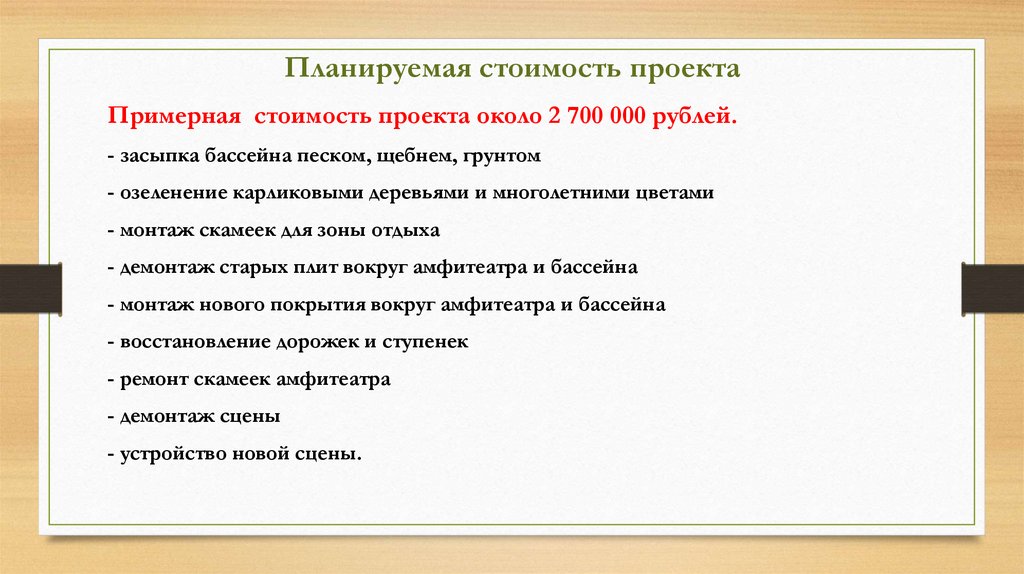 Планируемая стоимость проекта

Примерная  стоимость проекта около 2 700 000 рублей.

- засыпка бассейна песком, щебнем, грунтом

- озеленение карликовыми деревьями и многолетними цветами

- монтаж скамеек для зоны отдыха

- демонтаж старых плит вокруг амфитеатра и бассейна

- монтаж нового покрытия вокруг амфитеатра и бассейна

- восстановление дорожек и ступенек

- ремонт скамеек амфитеатра

- демонтаж сцены

- устройство новой сцены.